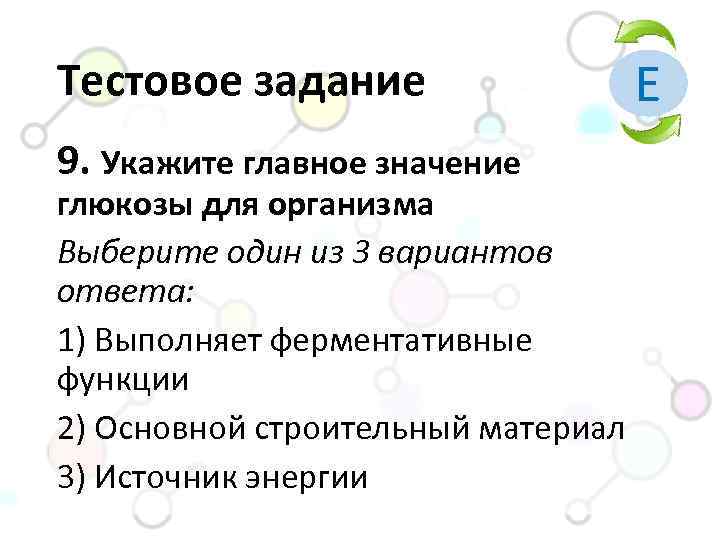 Тестовое задание

E

9. Укажите главное значение глюкозы для организма

Выберите один из 3 вариантов ответа:

1) Выполняет ферментативные функции

2) Основной строительный материал

3) Источник энергии